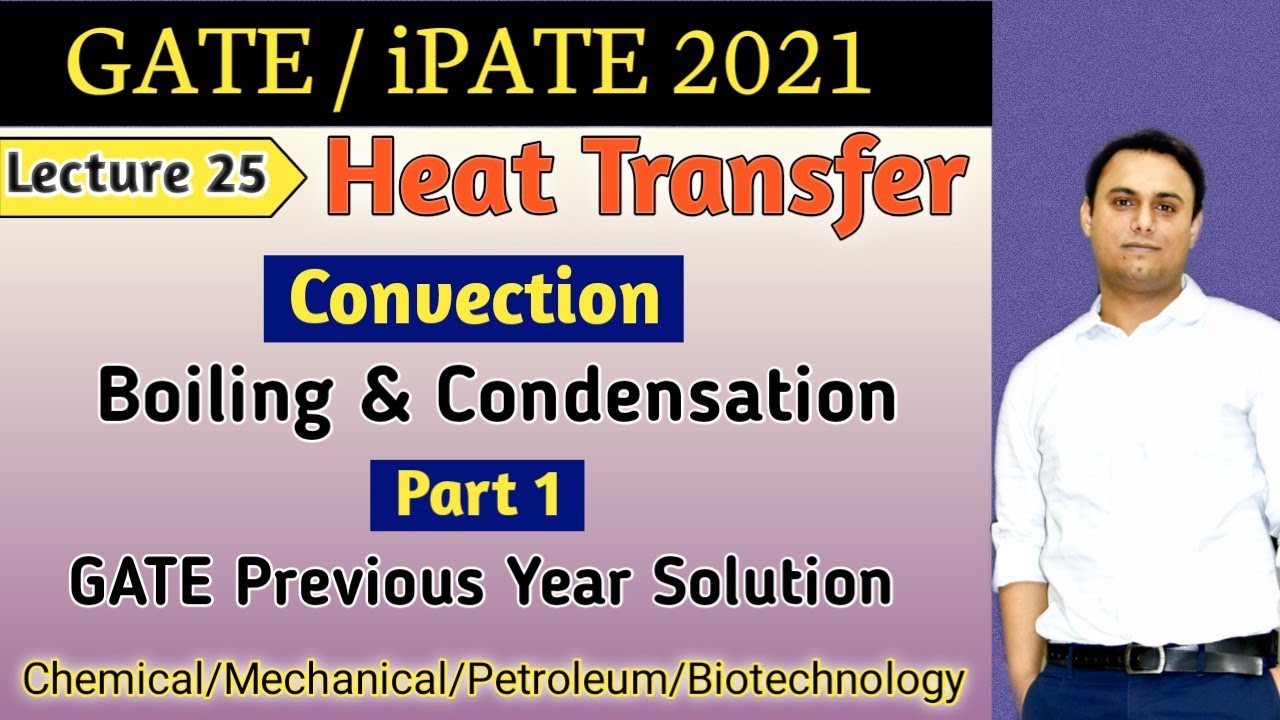 GATE / iPATE 2021

Lecture 25

Heat Transfer

Convection

Boiling & Condensation

Part 1

GATE Previous Year Solution

Chemical/Mechanical/Petroleum/Biotechnology